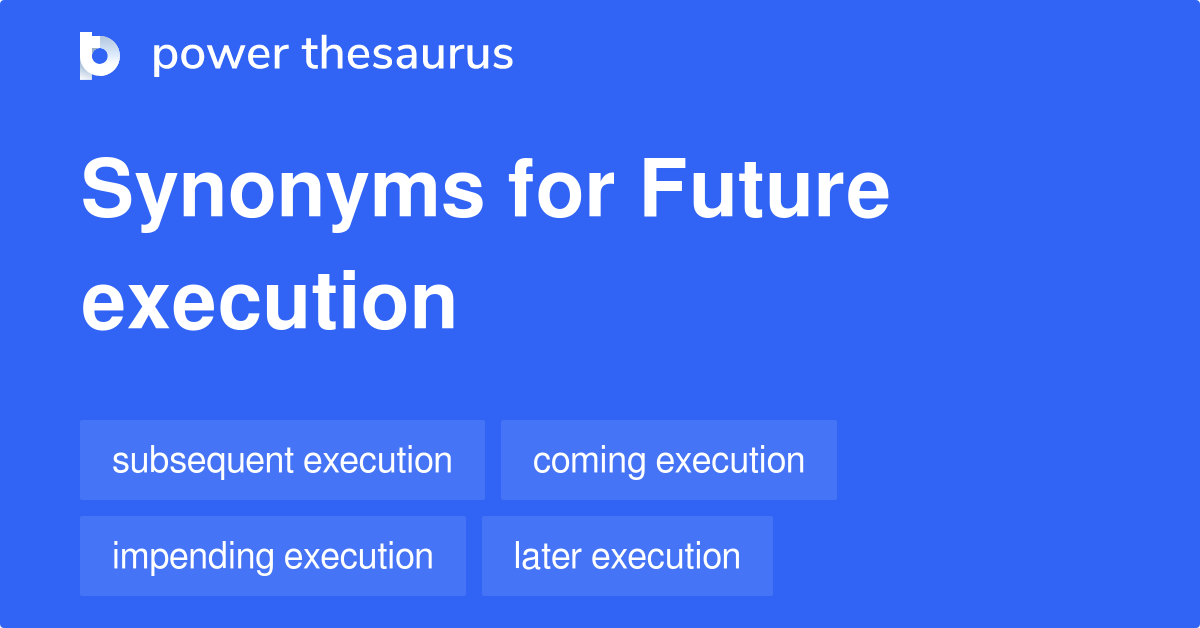 power thesaurus

Synonyms for Future execution

subsequent execution

coming execution

impending execution

later execution